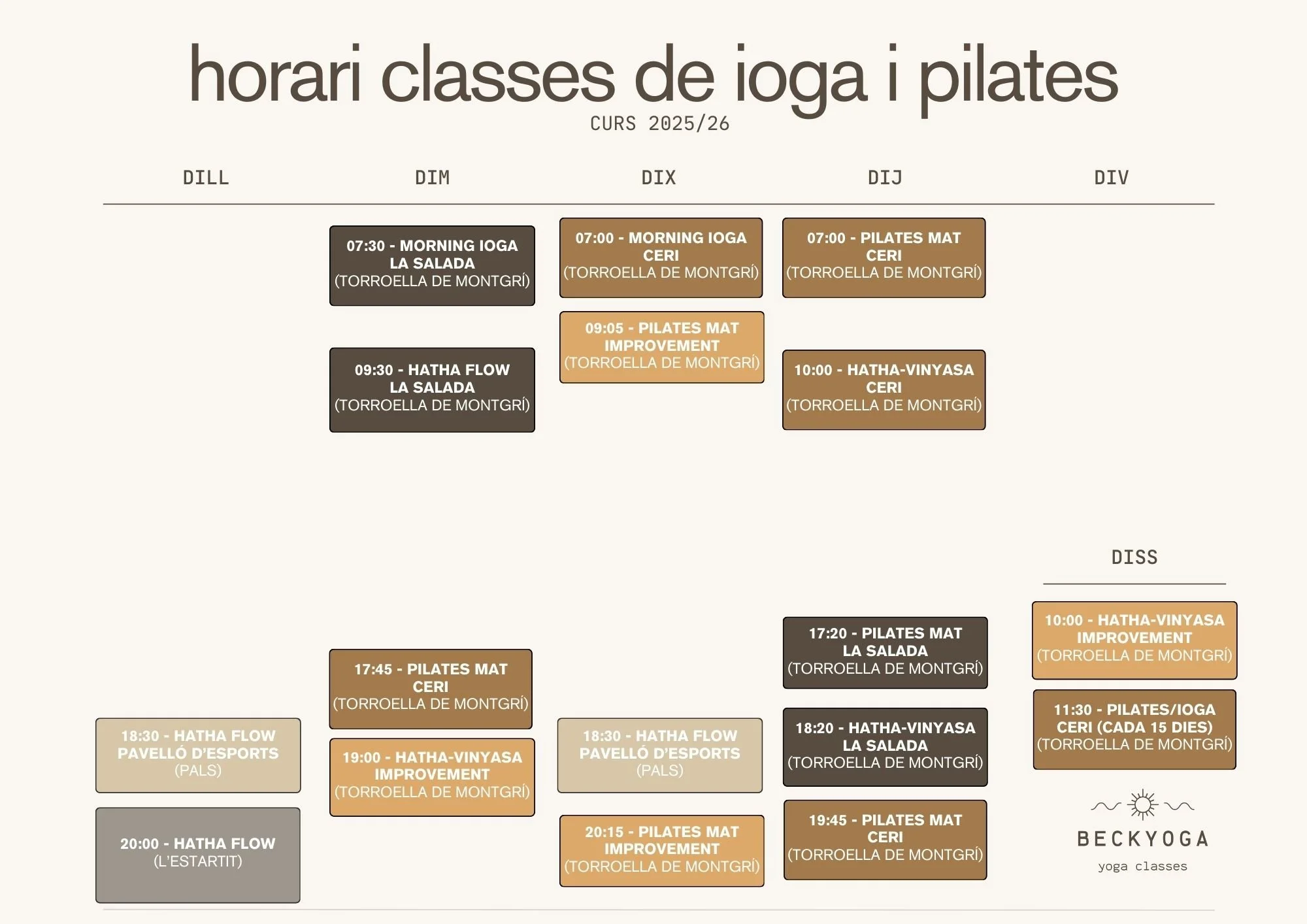 horari classes de ioga i pilates
CURS 2025/26

DILL

18:30 - HATHA FLOW
PAVELLÓ D'ESPORTS
(PALS)

20:00 - HATHA FLOW
(L'ESTARTIT)

DIM

07:30 - MORNING IOGA
LA SALADA
(TORROELLA DE MONTGRÍ)

09:30 - HATHA FLOW
LA SALADA
(TORROELLA DE MONTGRÍ)

17:45 - PILATES MAT
CERI
(TORROELLA DE MONTGRÍ)

19:00 - HATHA-VINYASA
IMPROVEMENT
(TORROELLA DE MONTGRÍ)

DIX

07:00 - MORNING IOGA
CERI
(TORROELLA DE MONTGRÍ)

09:05 - PILATES MAT
IMPROVEMENT
(TORROELLA DE MONTGRÍ)

18:30 - HATHA FLOW
PAVELLÓ D'ESPORTS
(PALS)

20:15 - PILATES MAT
IMPROVEMENT
(TORROELLA DE MONTGRÍ)

DIJ

07:00 - PILATES MAT
CERI
(TORROELLA DE MONTGRÍ)

10:00 - HATHA-VINYASA
CERI
(TORROELLA DE MONTGRÍ)

17:20 - PILATES MAT
LA SALADA
(TORROELLA DE MONTGRÍ)

18:20 - HATHA-VINYASA
LA SALADA
(TORROELLA DE MONTGRÍ)

19:45 - PILATES MAT
CERI
(TORROELLA DE MONTGRÍ)

DIV

DISS

10:00 - HATHA-VINYASA
IMPROVEMENT
(TORROELLA DE MONTGRÍ)

11:30 - PILATES/IOGA
CERI (CADA 15 DIES)
(TORROELLA DE MONTGRÍ)

BECKYOGA
yoga classes